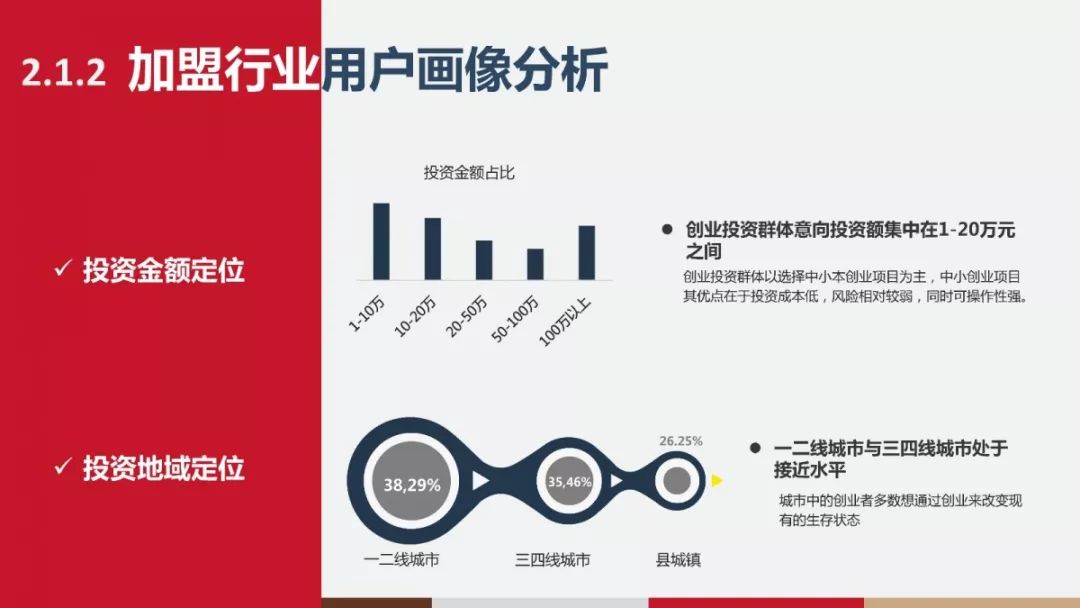 2.1.2 加盟行业用户画像分析

✓ 投资金额定位

投资金额占比

1-10万
10-20万
20-50万
50-100万
100万以上

● 创业投资群体意向投资额集中在1-20万元之间

创业投资群体以选择中小本创业项目为主，中小创业项目其优点在于投资成本低，风险相对较弱，同时可操作性强。

✓ 投资地域定位

38,29%
35,46%
26.25%

一二线城市
三四线城市
县城镇

● 一二线城市与三四线城市处于接近水平

城市中的创业者多数想通过创业来改变现有的生存状态